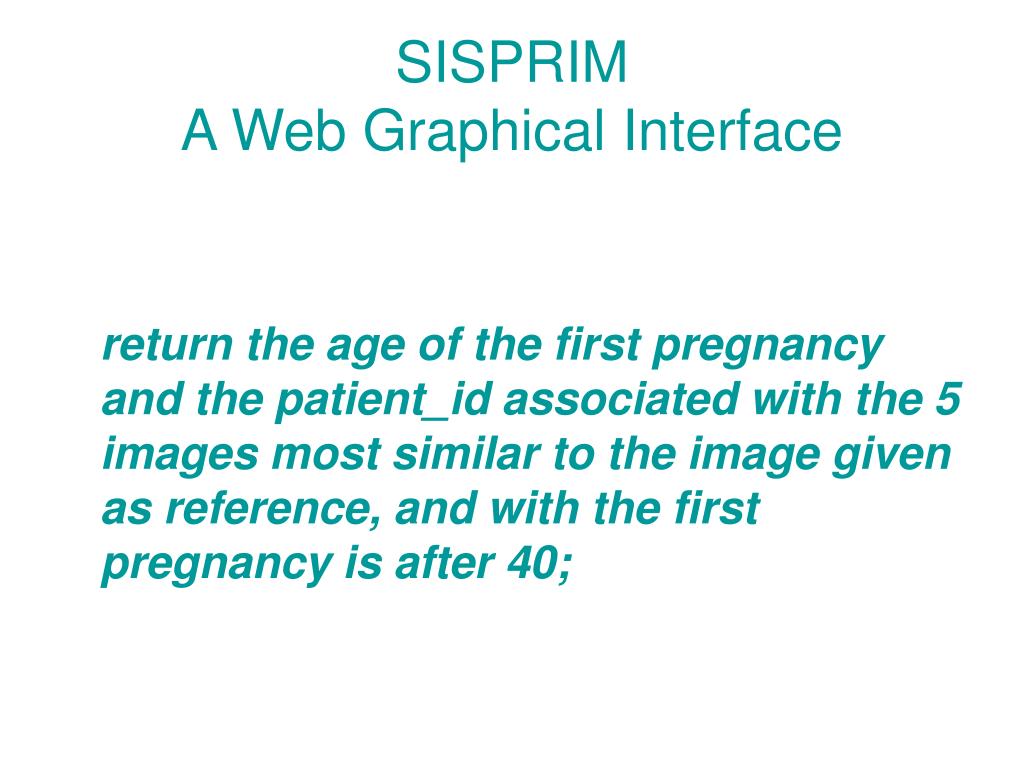 SISPRIM
A Web Graphical Interface

return the age of the first pregnancy and the patient_id associated with the 5 images most similar to the image given as reference, and with the first pregnancy is after 40;